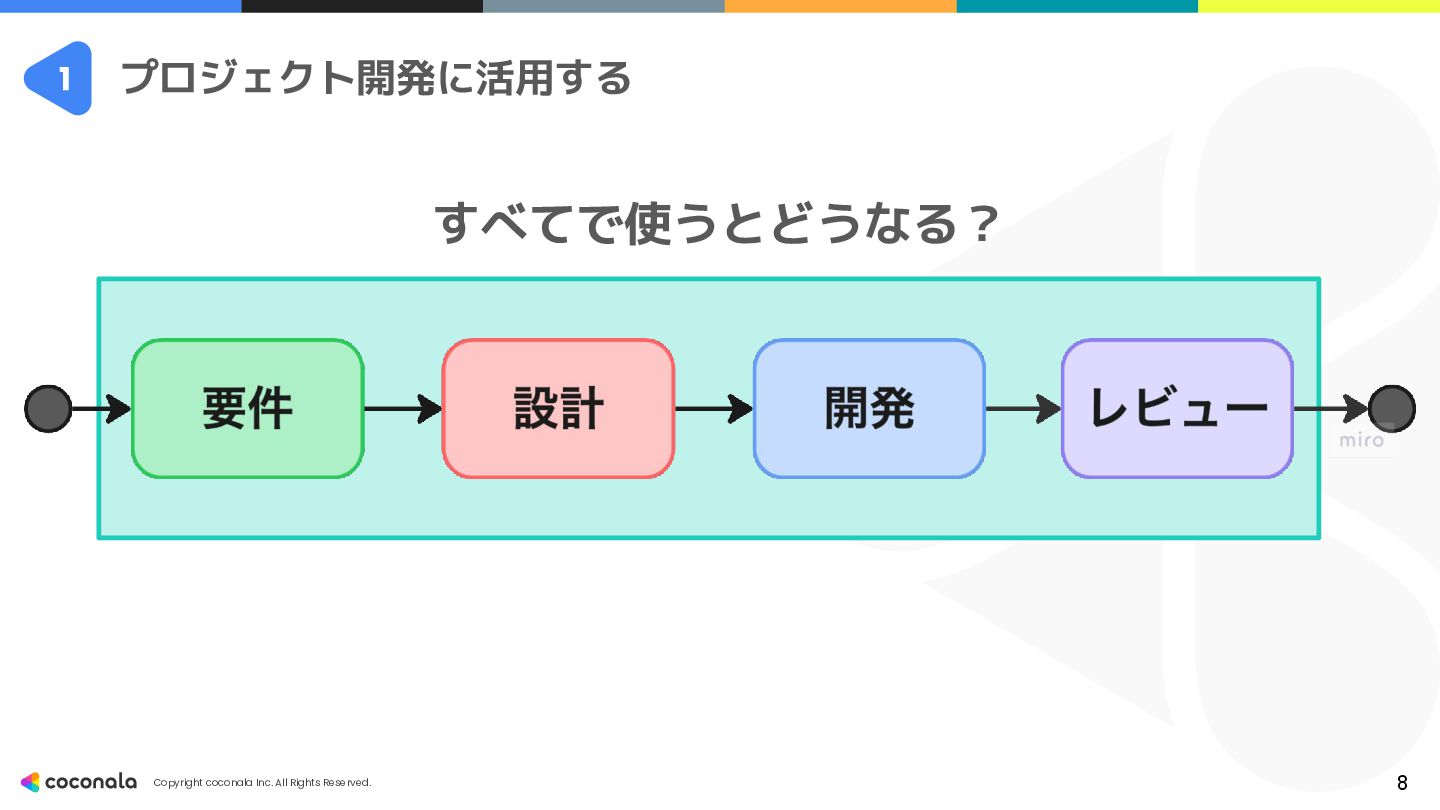 1 プロジェクト開発に活用する

すべてで使うとどうなる？

要件

設計

開発

レビュー

miro

coconala Copyright coconala Inc. All Rights Reserved.

8